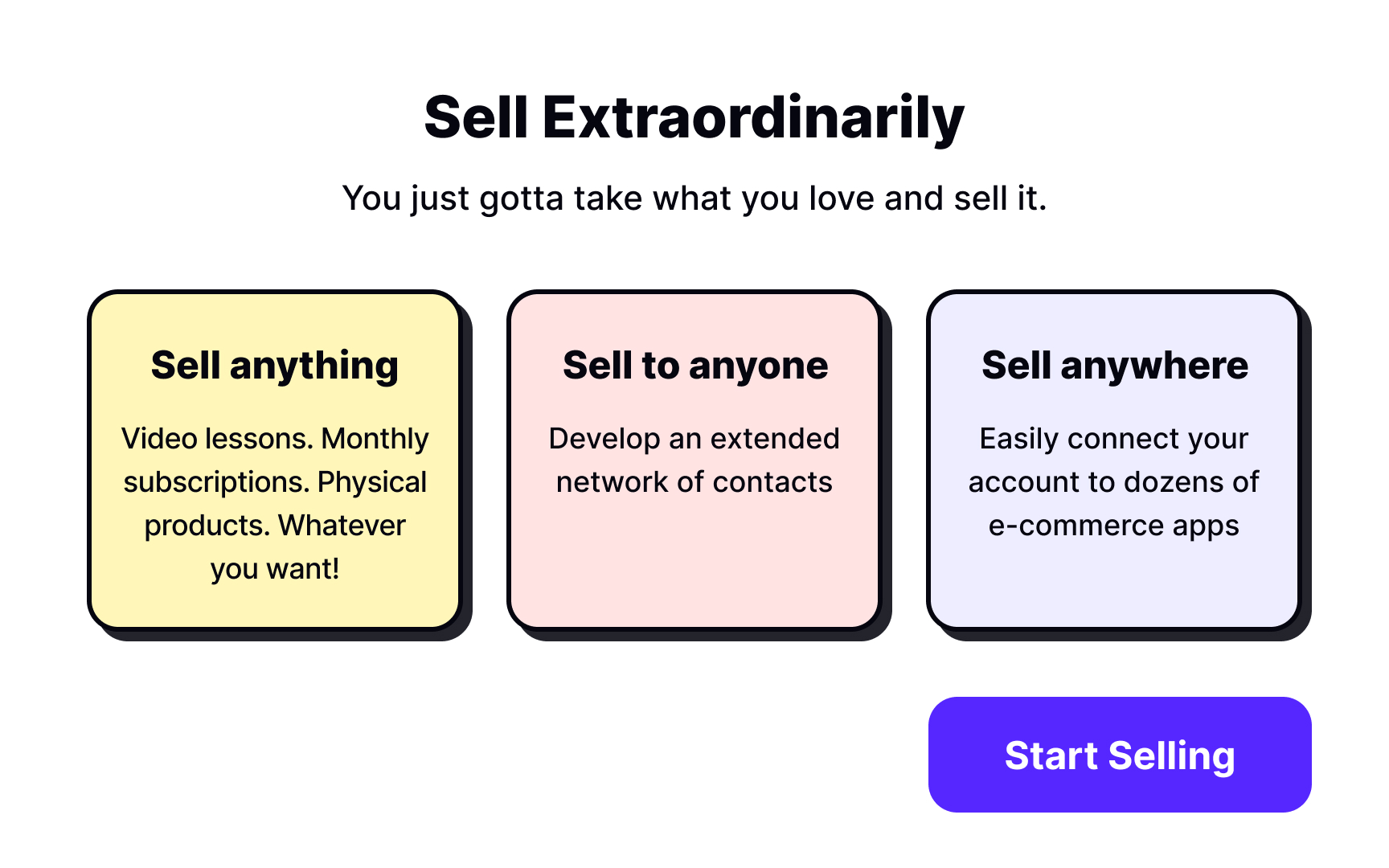 Sell Extraordinarily

You just gotta take what you love and sell it.

Sell anything

Video lessons. Monthly subscriptions. Physical products. Whatever you want!

Sell to anyone

Develop an extended network of contacts

Sell anywhere

Easily connect your account to dozens of e-commerce apps

Start Selling